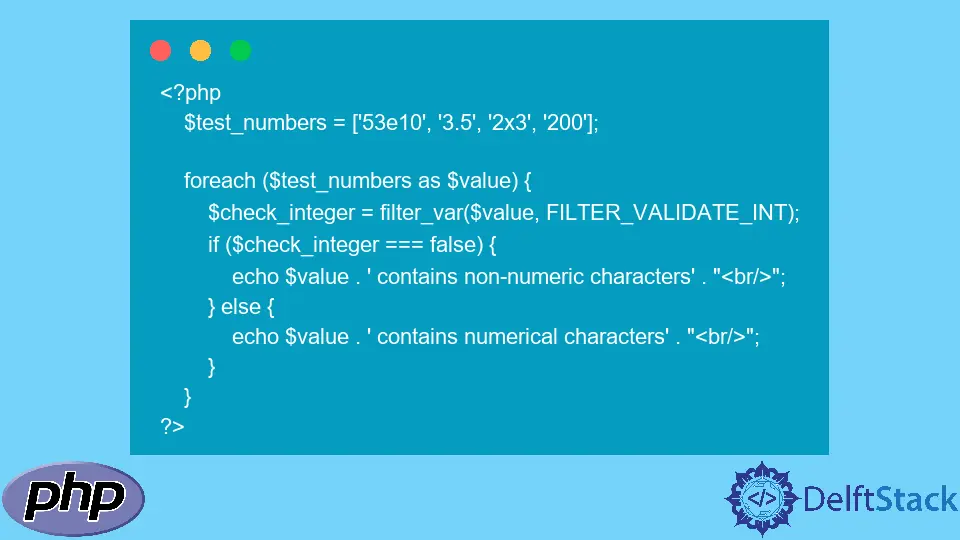 <?php
    $test_numbers = ['53e10', '3.5', '2x3', '200'];

    foreach ($test_numbers as $value) {
        $check_integer = filter_var($value, FILTER_VALIDATE_INT);
        if ($check_integer === false) {
            echo $value . ' contains non-numeric characters' . "<br/>";
        } else {
            echo $value . ' contains numerical characters' . "<br/>";
        }
    }
?>

php

</> DelftStack